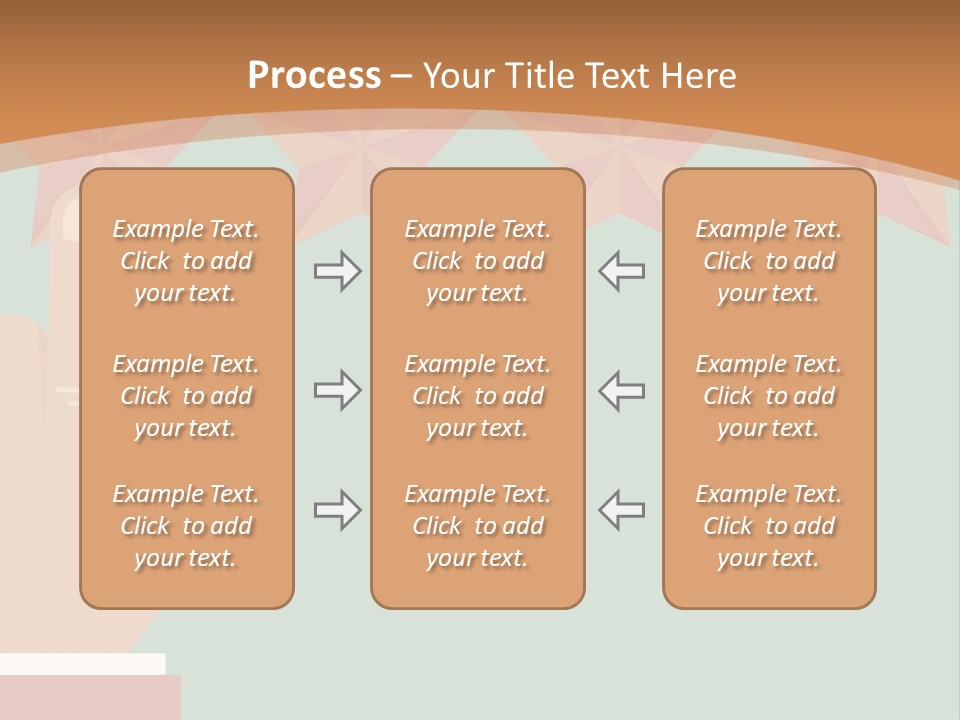 Process – Your Title Text Here

Example Text. Click to add your text.

Example Text. Click to add your text.

Example Text. Click to add your text.

Example Text. Click to add your text.

Example Text. Click to add your text.

Example Text. Click to add your text.

Example Text. Click to add your text.

Example Text. Click to add your text.

Example Text. Click to add your text.